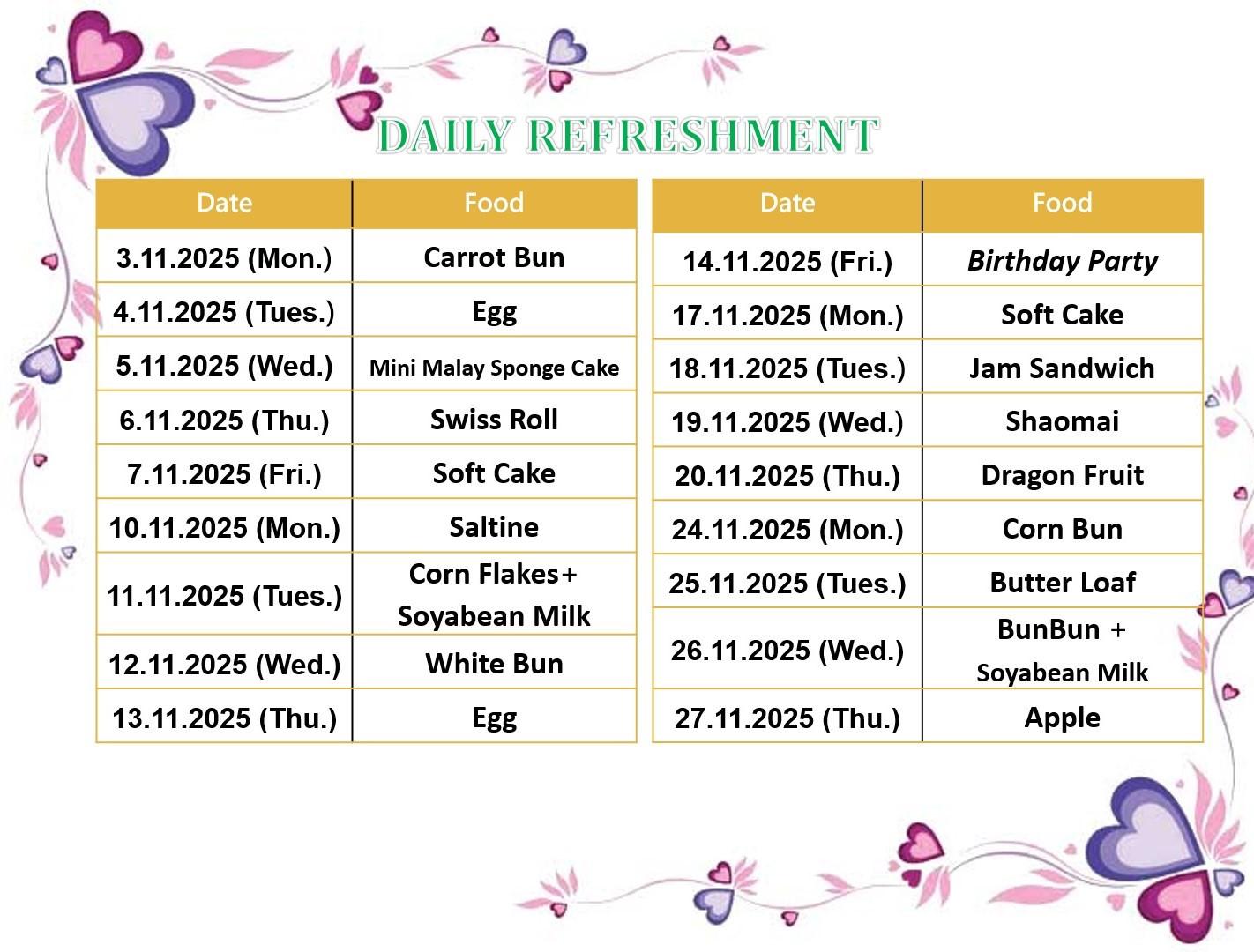 DAILY REFRESHMENT

| Date | Food |
|---|---|
| 3.11.2025 (Mon.) | Carrot Bun |
| 4.11.2025 (Tues.) | Egg |
| 5.11.2025 (Wed.) | Mini Malay Sponge Cake |
| 6.11.2025 (Thu.) | Swiss Roll |
| 7.11.2025 (Fri.) | Soft Cake |
| 10.11.2025 (Mon.) | Saltine |
| 11.11.2025 (Tues.) | Corn Flakes+ Soyabean Milk |
| 12.11.2025 (Wed.) | White Bun |
| 13.11.2025 (Thu.) | Egg |

| Date | Food |
|---|---|
| 14.11.2025 (Fri.) | Birthday Party |
| 17.11.2025 (Mon.) | Soft Cake |
| 18.11.2025 (Tues.) | Jam Sandwich |
| 19.11.2025 (Wed.) | Shaomai |
| 20.11.2025 (Thu.) | Dragon Fruit |
| 24.11.2025 (Mon.) | Corn Bun |
| 25.11.2025 (Tues.) | Butter Loaf |
| 26.11.2025 (Wed.) | BunBun + Soyabean Milk |
| 27.11.2025 (Thu.) | Apple |